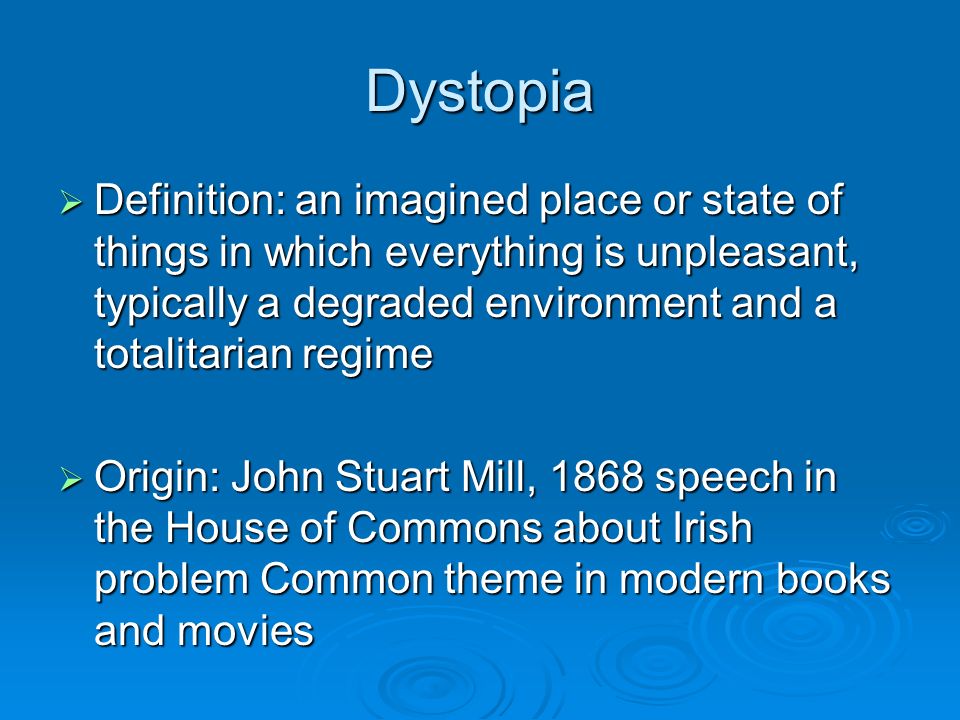 Dystopia

➢ Definition: an imagined place or state of things in which everything is unpleasant, typically a degraded environment and a totalitarian regime

➢ Origin: John Stuart Mill, 1868 speech in the House of Commons about Irish problem Common theme in modern books and movies